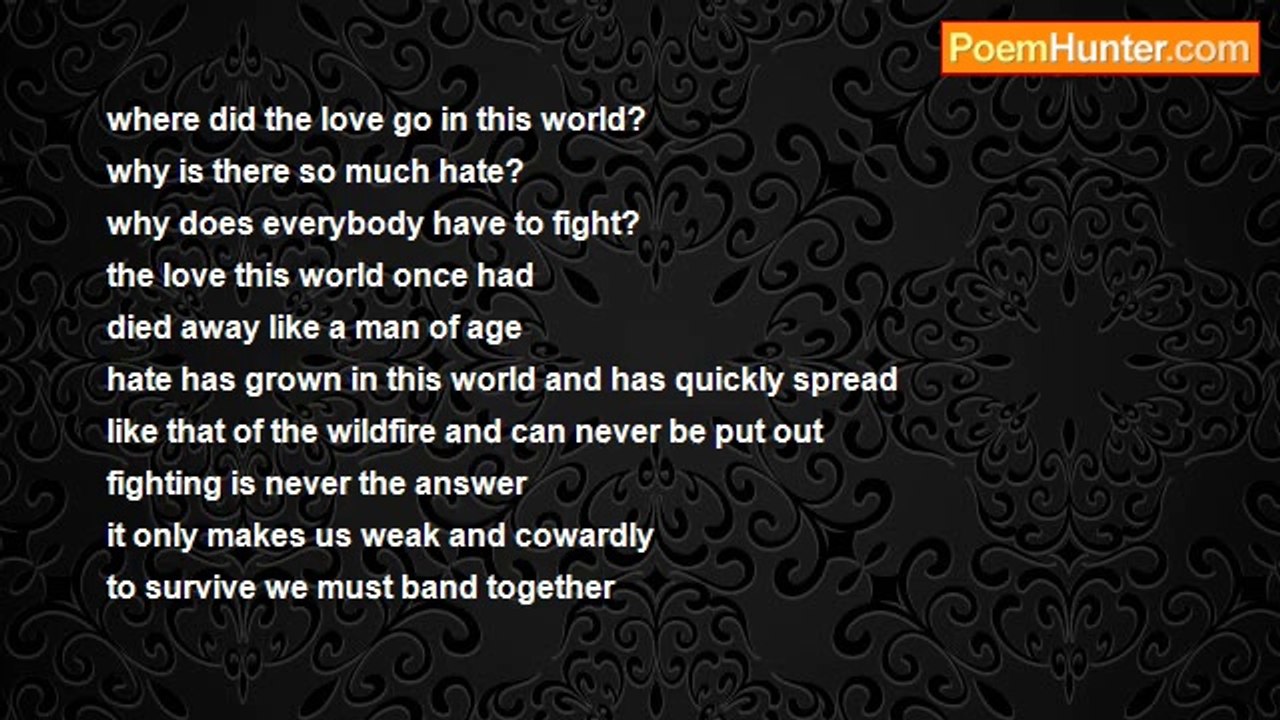 PoemHunter.com

where did the love go in this world?
why is there so much hate?
why does everybody have to fight?
the love this world once had
died away like a man of age
hate has grown in this world and has quickly spread
like that of the wildfire and can never be put out
fighting is never the answer
it only makes us weak and cowardly
to survive we must band together